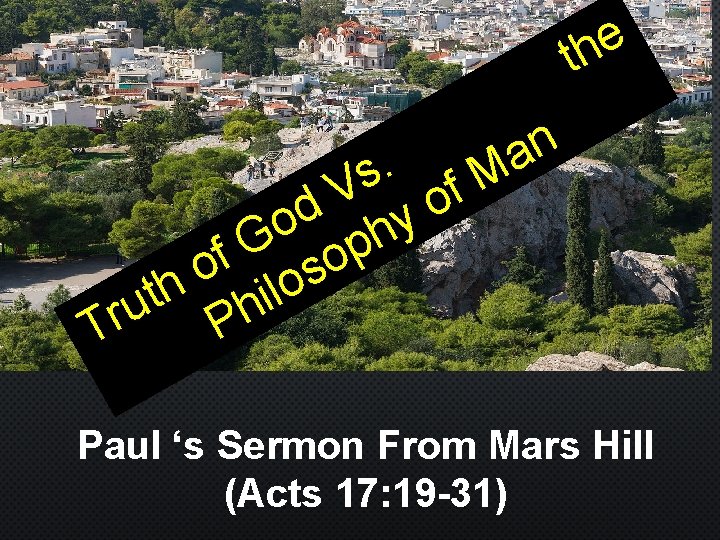 Truth of God Vs. the Philosophy of Man

Paul ‘s Sermon From Mars Hill (Acts 17:19-31)